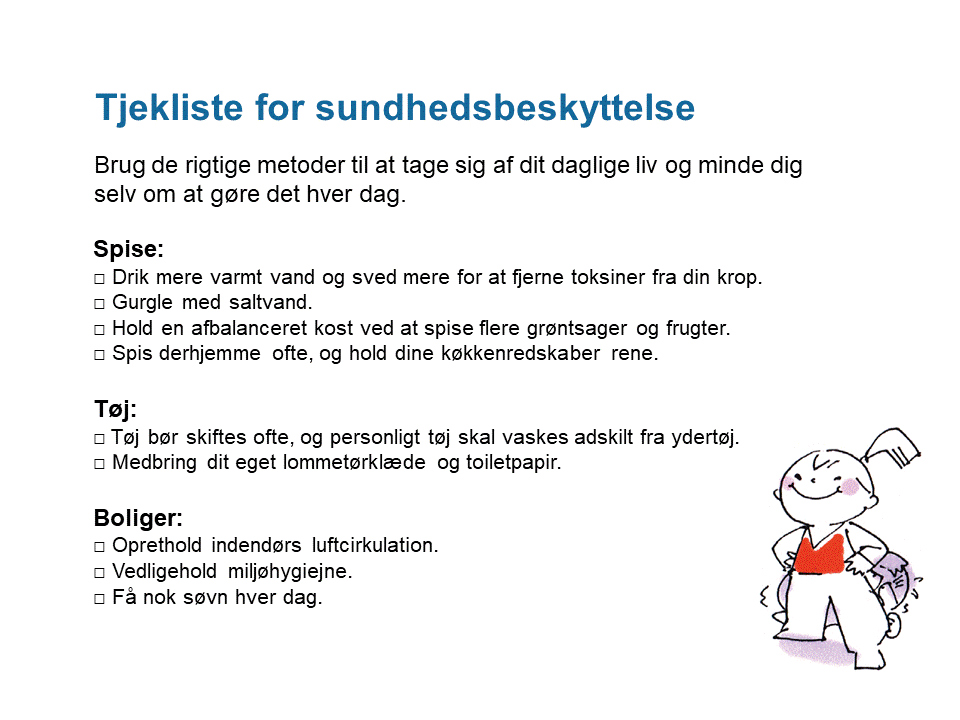 Tjekliste for sundhedsbeskyttelse

Brug de rigtige metoder til at tage sig af dit daglige liv og minde dig selv om at gøre det hver dag.

Spise:
□ Drik mere varmt vand og sved mere for at fjerne toksiner fra din krop.
□ Gurgle med saltvand.
□ Hold en afbalanceret kost ved at spise flere grøntsager og frugter.
□ Spis derhjemme ofte, og hold dine køkkenredskaber rene.

Tøj:
□ Tøj bør skiftes ofte, og personligt tøj skal vaskes adskilt fra ydertøj.
□ Medbring dit eget lommetørklæde og toiletpapir.

Boliger:
□ Oprethold indendørs luftcirkulation.
□ Vedligehold miljøhygiejne.
□ Få nok søvn hver dag.